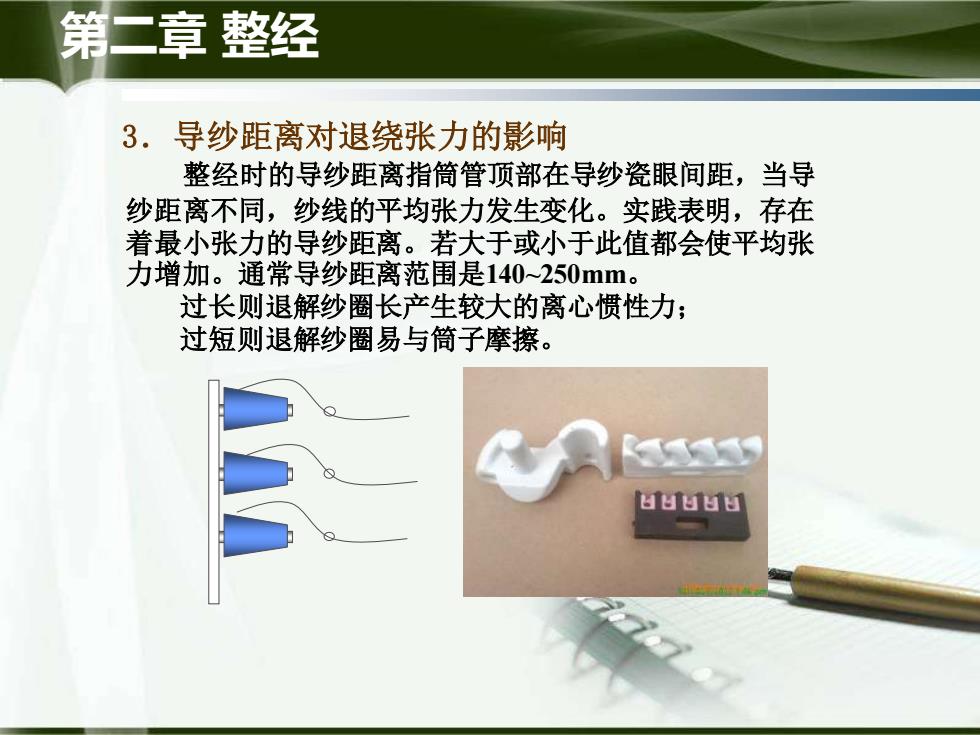 第二章 整经

3．导纱距离对退绕张力的影响

整经时的导纱距离指筒管顶部在导纱瓷眼间距，当导纱距离不同，纱线的平均张力发生变化。实践表明，存在着最小张力的导纱距离。若大于或小于此值都会使平均张力增加。通常导纱距离范围是140~250mm。

过长则退解纱圈长产生较大的离心惯性力；

过短则退解纱圈易与筒子摩擦。